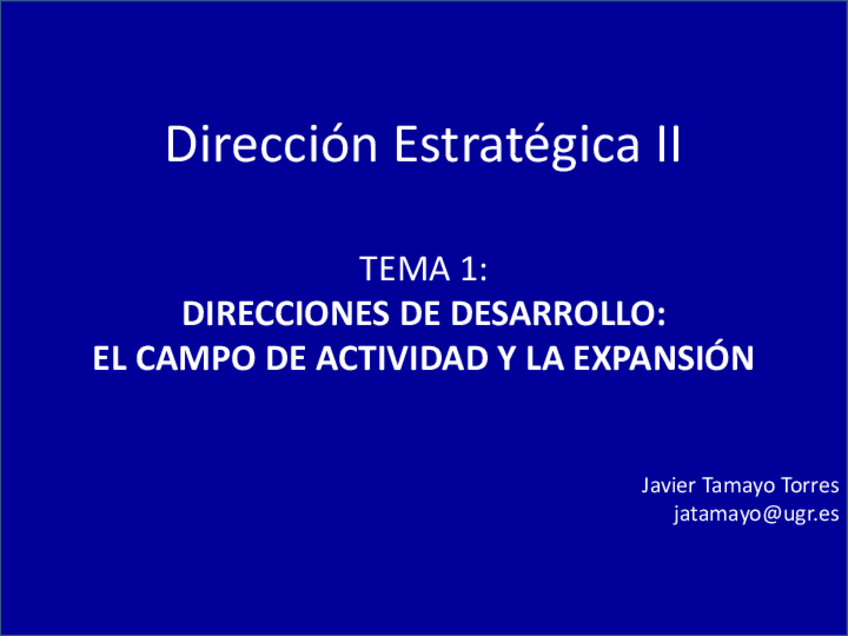 Dirección Estratégica II

TEMA 1:
DIRECCIONES DE DESARROLLO:
EL CAMPO DE ACTIVIDAD Y LA EXPANSIÓN

Javier Tamayo Torres
jatamayo@ugr.es